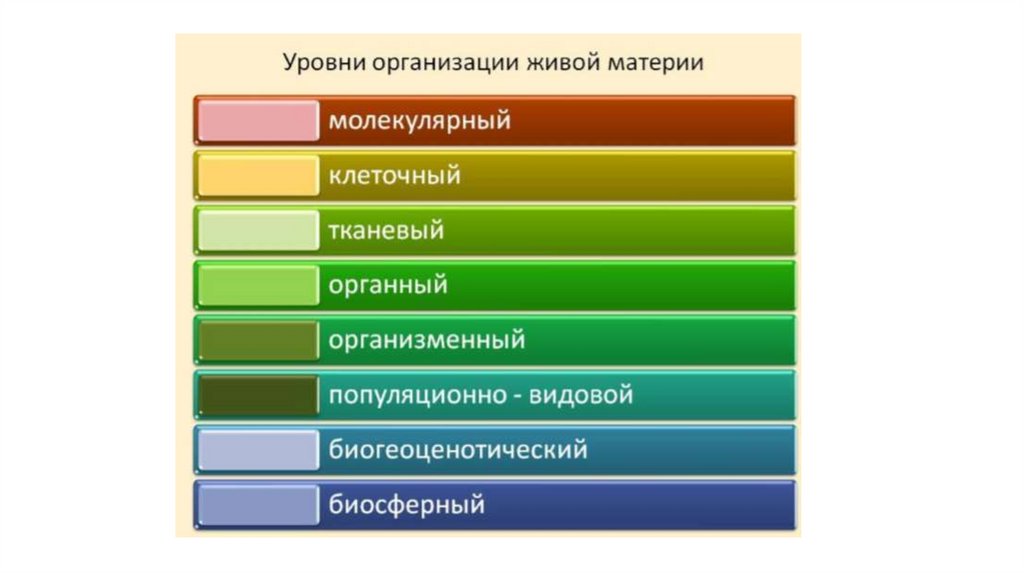 Уровни организации живой материи

молекулярный

клеточный

тканевый

органный

организменный

популяционно - видовой

биогеоценотический

биосферный